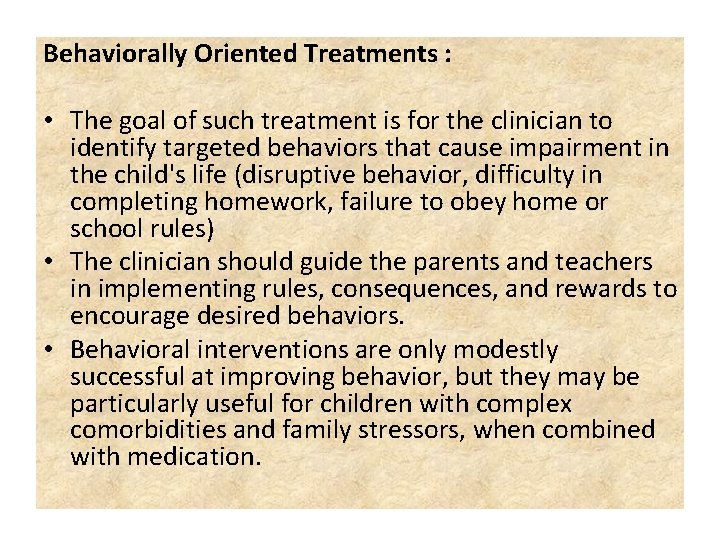 Behaviorally Oriented Treatments :

• The goal of such treatment is for the clinician to identify targeted behaviors that cause impairment in the child's life (disruptive behavior, difficulty in completing homework, failure to obey home or school rules)
• The clinician should guide the parents and teachers in implementing rules, consequences, and rewards to encourage desired behaviors.
• Behavioral interventions are only modestly successful at improving behavior, but they may be particularly useful for children with complex comorbidities and family stressors, when combined with medication.